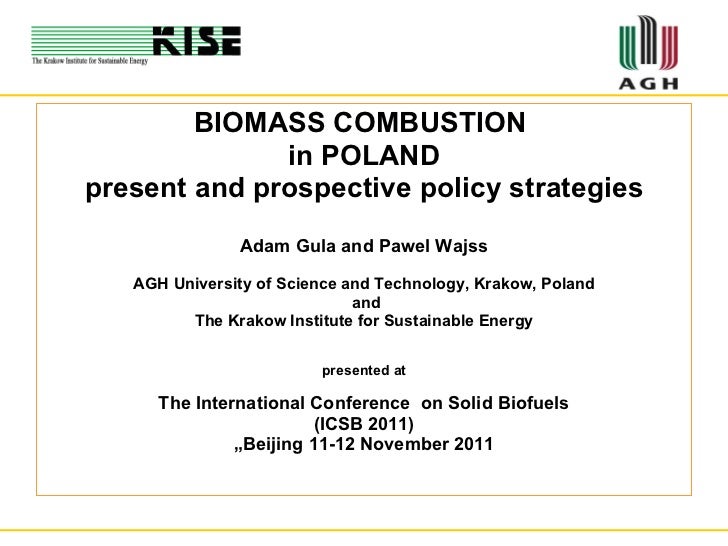 KISE
The Krakow Institute for Sustainable Energy

AGH

BIOMASS COMBUSTION
in POLAND
present and prospective policy strategies

Adam Gula and Pawel Wajss

AGH University of Science and Technology, Krakow, Poland
and
The Krakow Institute for Sustainable Energy

presented at

The International Conference on Solid Biofuels
(ICSB 2011)
„Beijing 11-12 November 2011